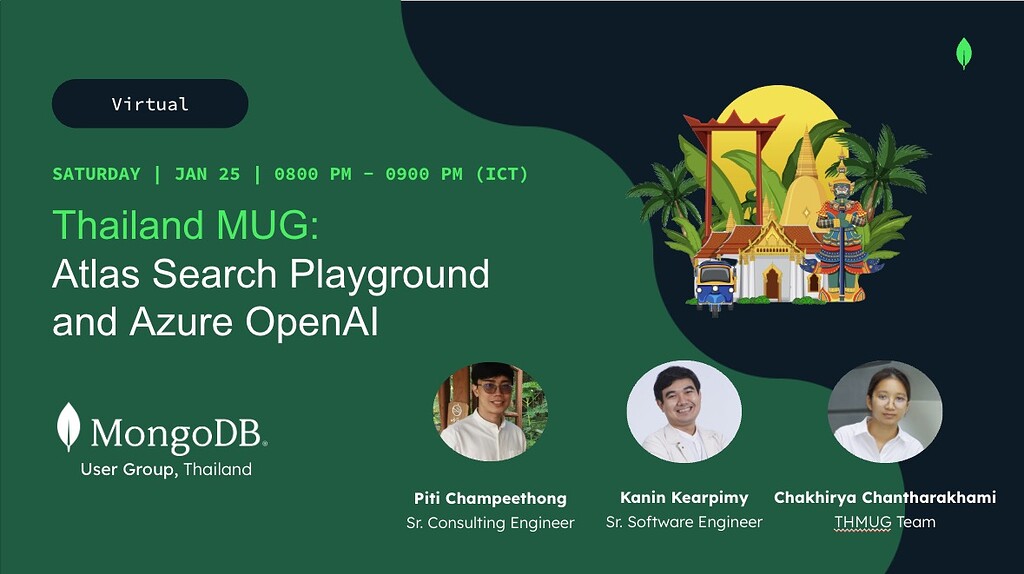 Virtual

SATURDAY | JAN 25 | 0800 PM - 0900 PM (ICT)

Thailand MUG:
Atlas Search Playground and Azure OpenAI

MongoDB.
User Group, Thailand

Piti Champeethong
Sr. Consulting Engineer

Kanin Kearpimy
Sr. Software Engineer

Chakhirya Chantharakhami
THMUG Team